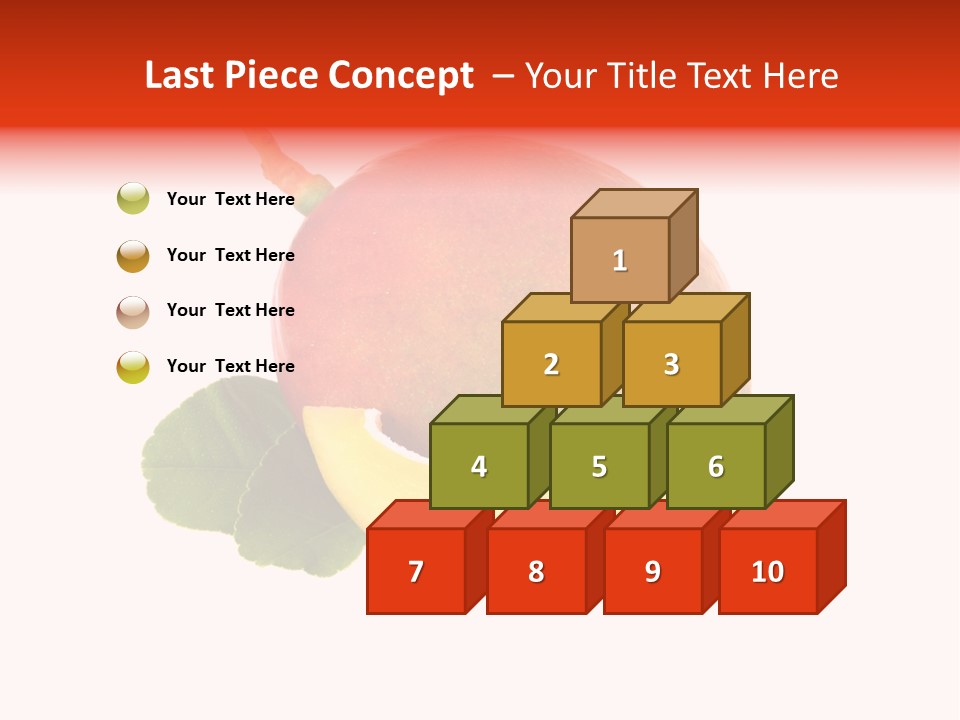 Last Piece Concept – Your Title Text Here

Your Text Here

Your Text Here

Your Text Here

Your Text Here

1

2 3

4 5 6

7 8 9 10